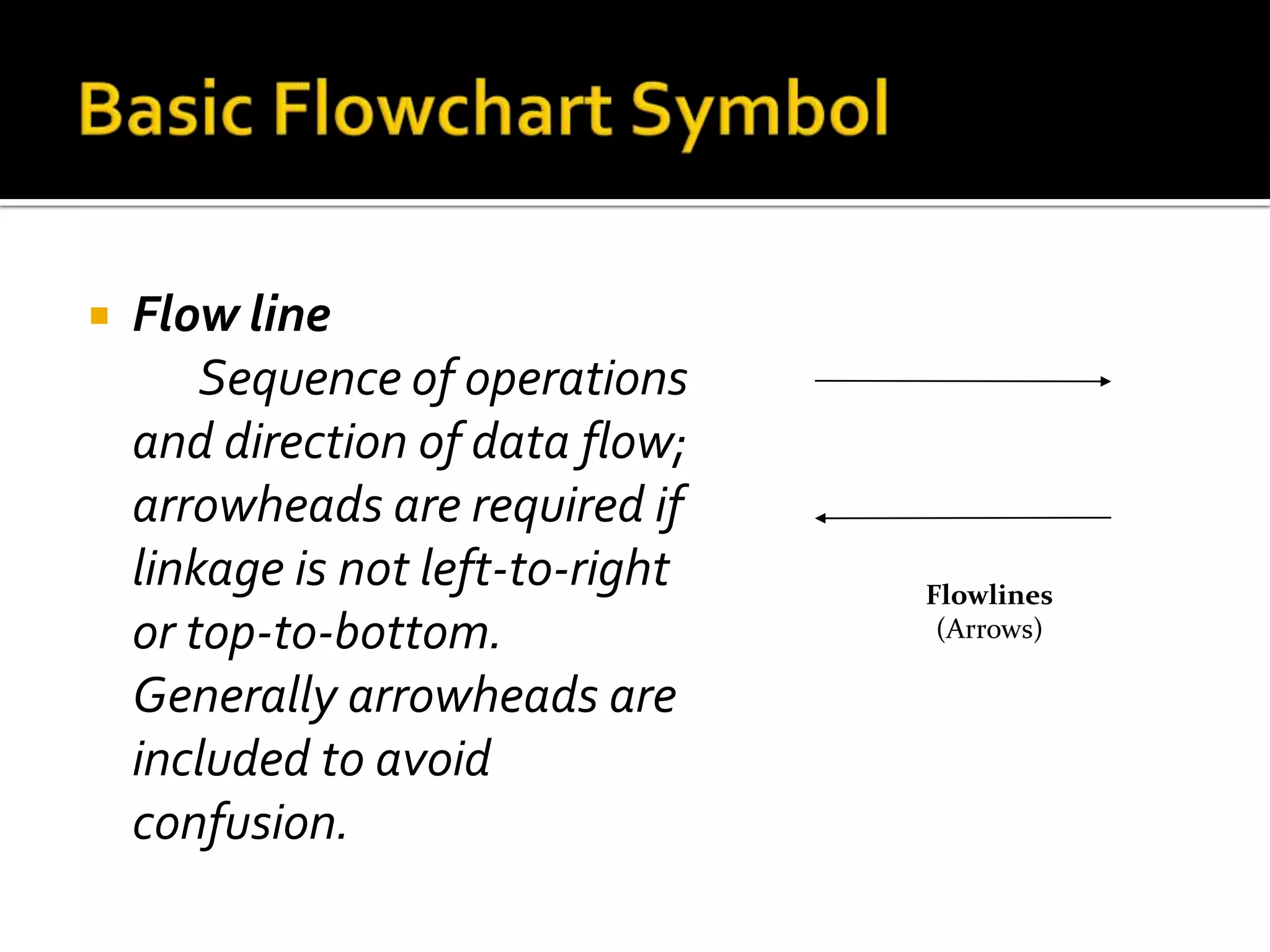 Basic Flowchart Symbol

Flow line

Sequence of operations and direction of data flow; arrowheads are required if linkage is not left-to-right or top-to-bottom. Generally arrowheads are included to avoid confusion.

Flowlines
(Arrows)